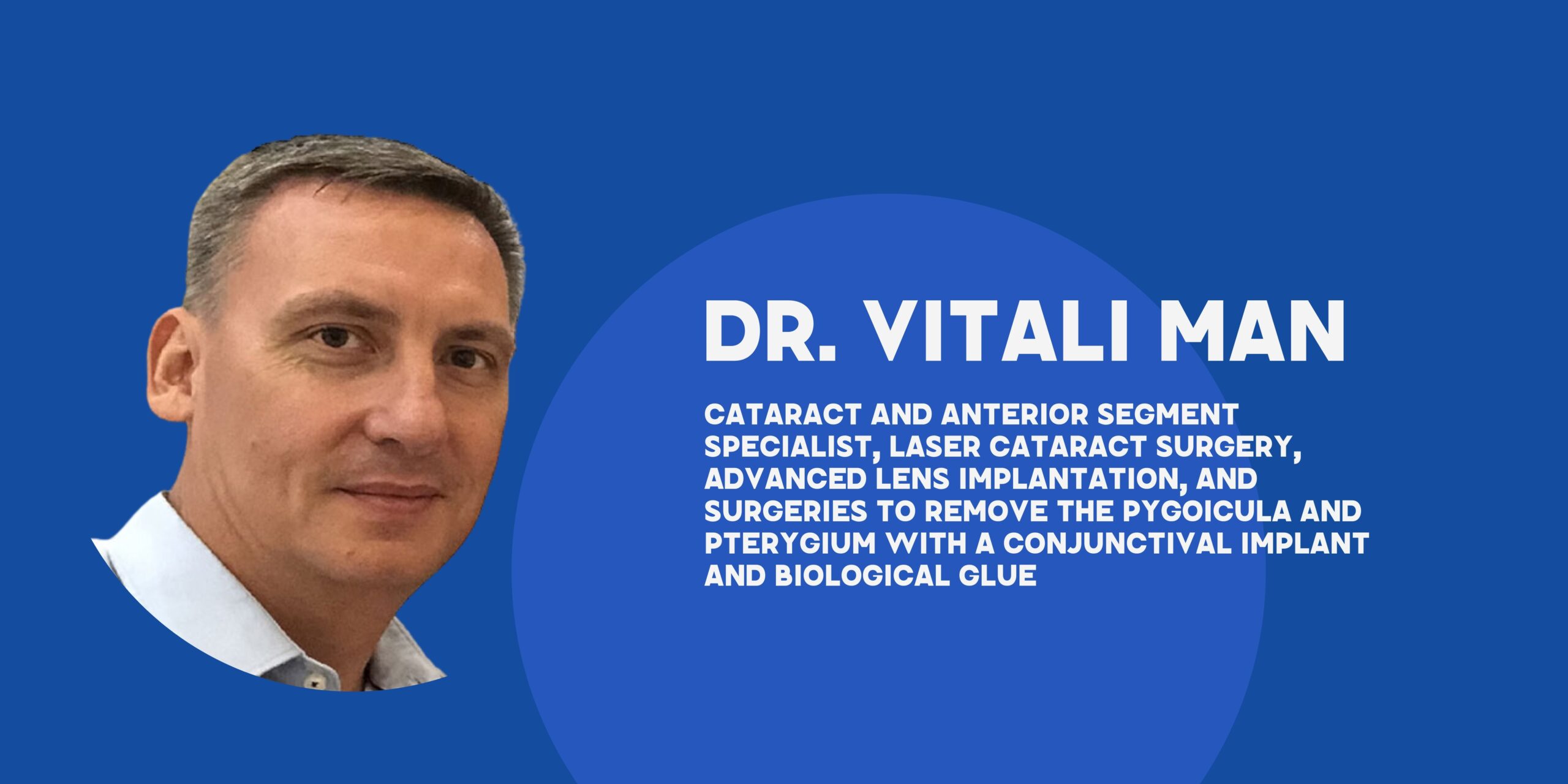 DR. VITALI MAN

CATARACT AND ANTERIOR SEGMENT SPECIALIST, LASER CATARACT SURGERY, ADVANCED LENS IMPLANTATION, AND SURGERIES TO REMOVE THE PYGOICULA AND PTERYGIUM WITH A CONJUNCTIVAL IMPLANT AND BIOLOGICAL GLUE